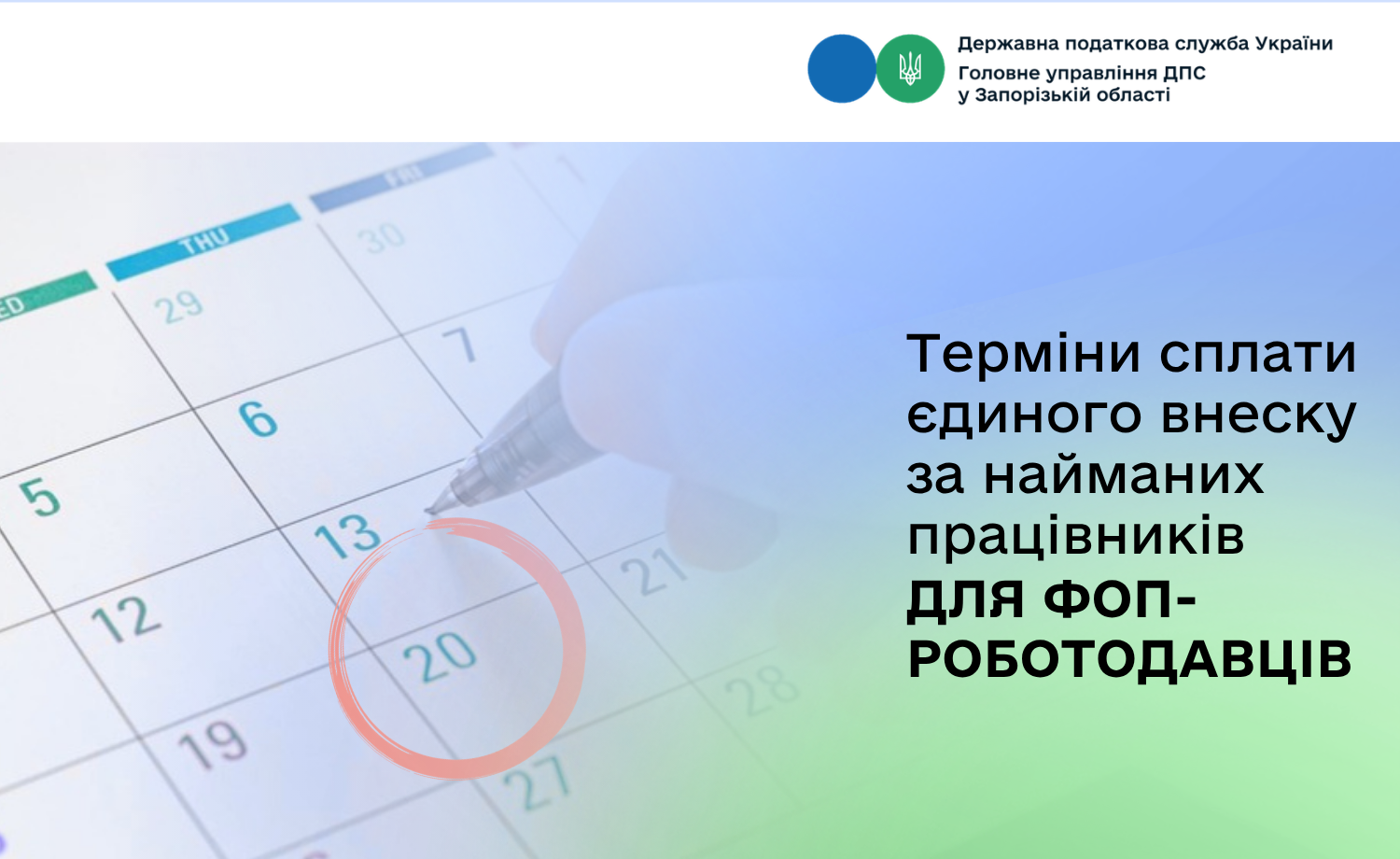 Державна податкова служба України
Головне управління ДПС у Запорізькій області

ED
THU
FRI
29
30
1
5
6
7
12
13
19
20
21
27
28

Терміни сплати єдиного внеску за найманих працівників ДЛЯ ФОП-РОБОТОДАВЦІВ